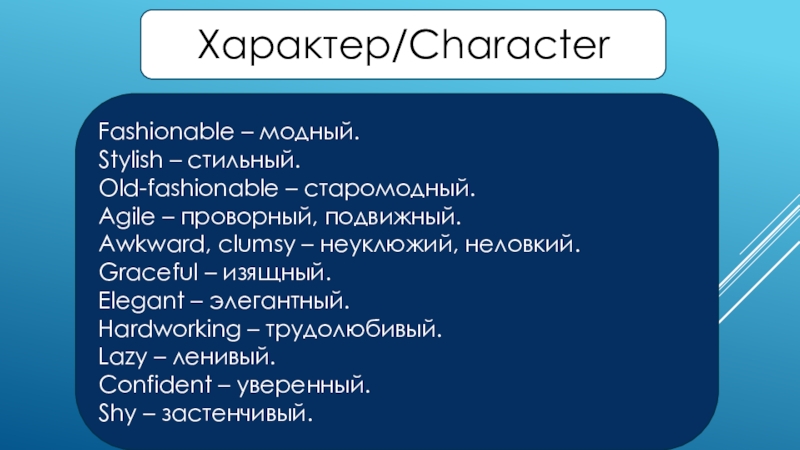 Характер/Character

Fashionable – модный.
Stylish – стильный.
Old-fashionable – старомодный.
Agile – проворный, подвижный.
Awkward, clumsy – неуклюжий, неловкий.
Graceful – изящный.
Elegant – элегантный.
Hardworking – трудолюбивый.
Lazy – ленивый.
Confident – уверенный.
Shy – застенчивый.